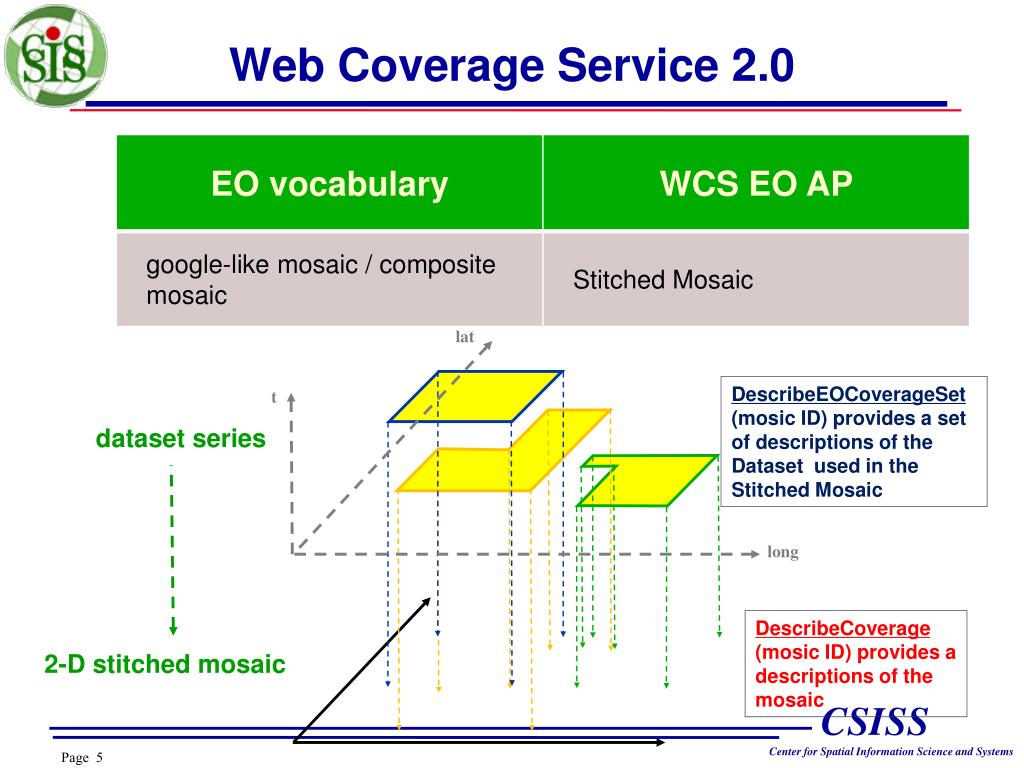 SIS

Web Coverage Service 2.0

| EO vocabulary | WCS EO AP |
|---|---|
| google-like mosaic / composite mosaic | Stitched Mosaic |

lat

t

long

dataset series

2-D stitched mosaic

DescribeEOCoverageSet (mosic ID) provides a set of descriptions of the Dataset used in the Stitched Mosaic

DescribeCoverage (mosic ID) provides a descriptions of the mosaic

CSISS

Center for Spatial Information Science and Systems

Page 5